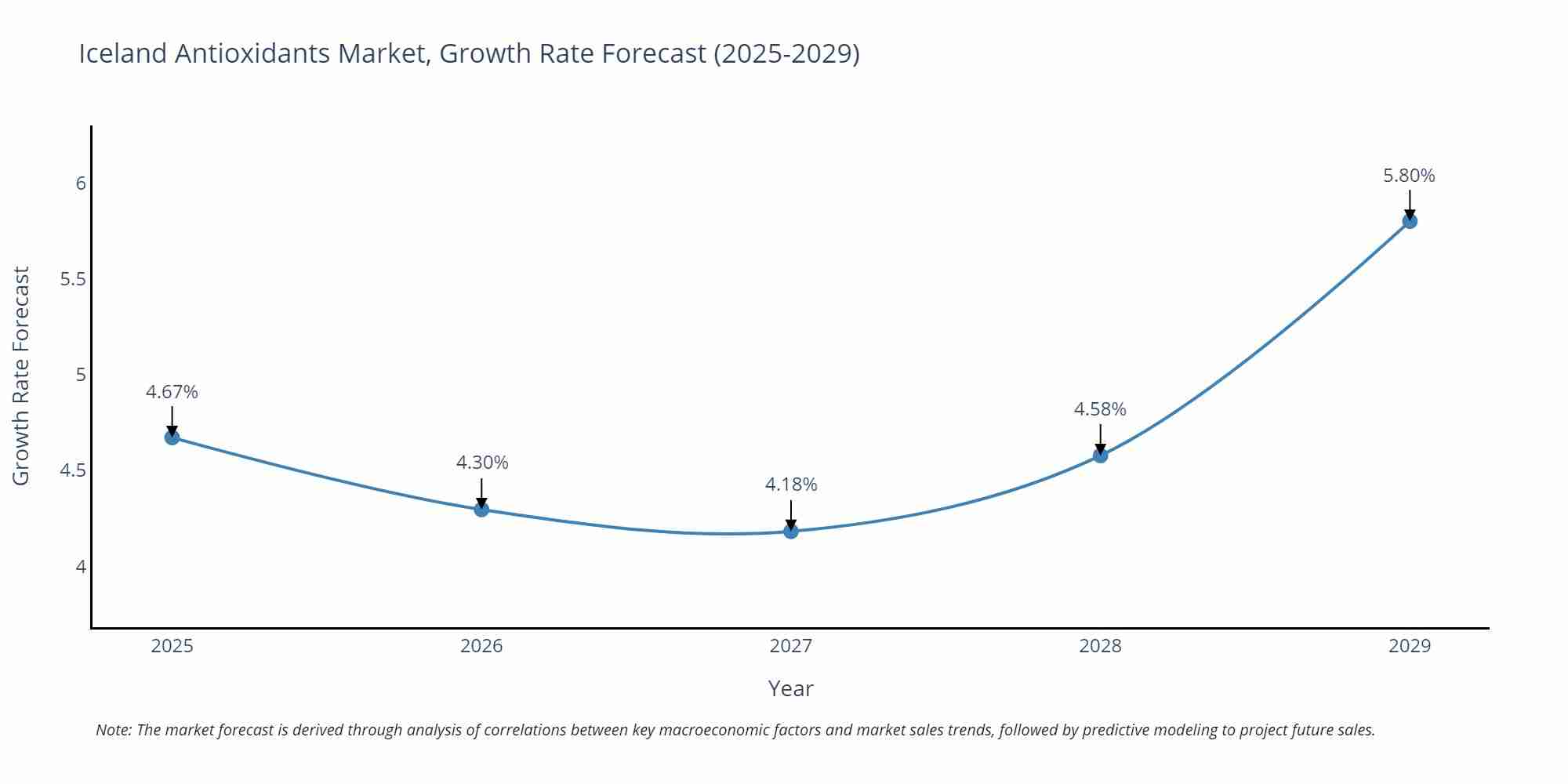 Iceland Antioxidants Market, Growth Rate Forecast (2025-2029)

Growth Rate Forecast

6
5.5
5
4.5
4

4.67%
4.30%
4.18%
4.58%
5.80%

2025
2026
2027
2028
2029

Year

Note: The market forecast is derived through analysis of correlations between key macroeconomic factors and market sales trends, followed by predictive modeling to project future sales.